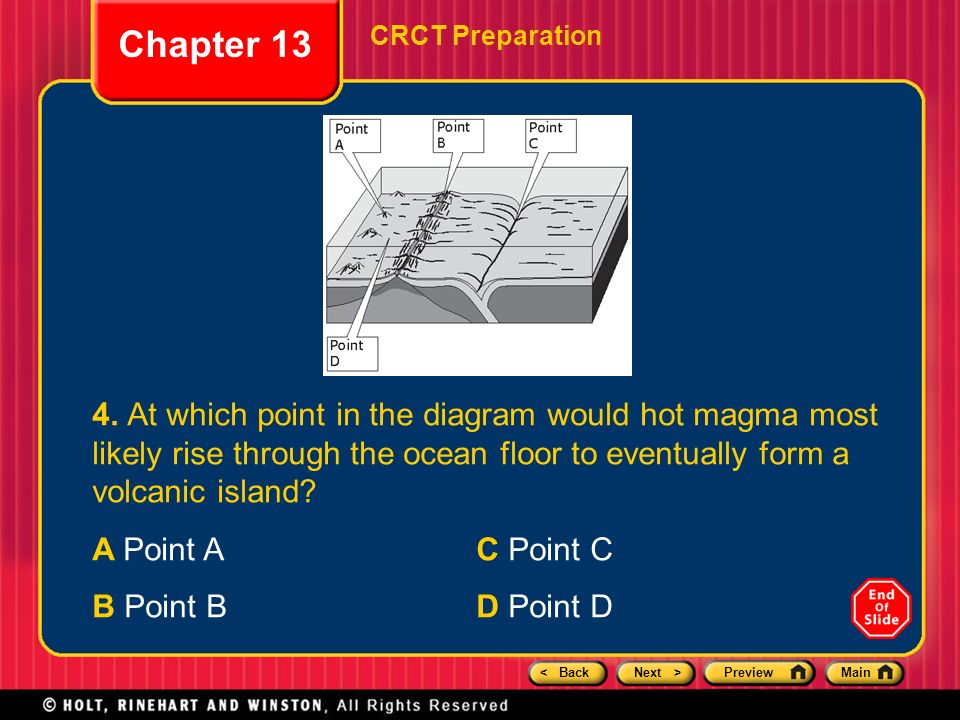 Chapter 13

CRCT Preparation

Point A

Point B

Point C

Point D

4. At which point in the diagram would hot magma most likely rise through the ocean floor to eventually form a volcanic island?

A Point A

B Point B

C Point C

D Point D

End Of Slide

< Back

Next >

Preview

Main

© HOLT, RINEHART AND WINSTON, All Rights Reserved